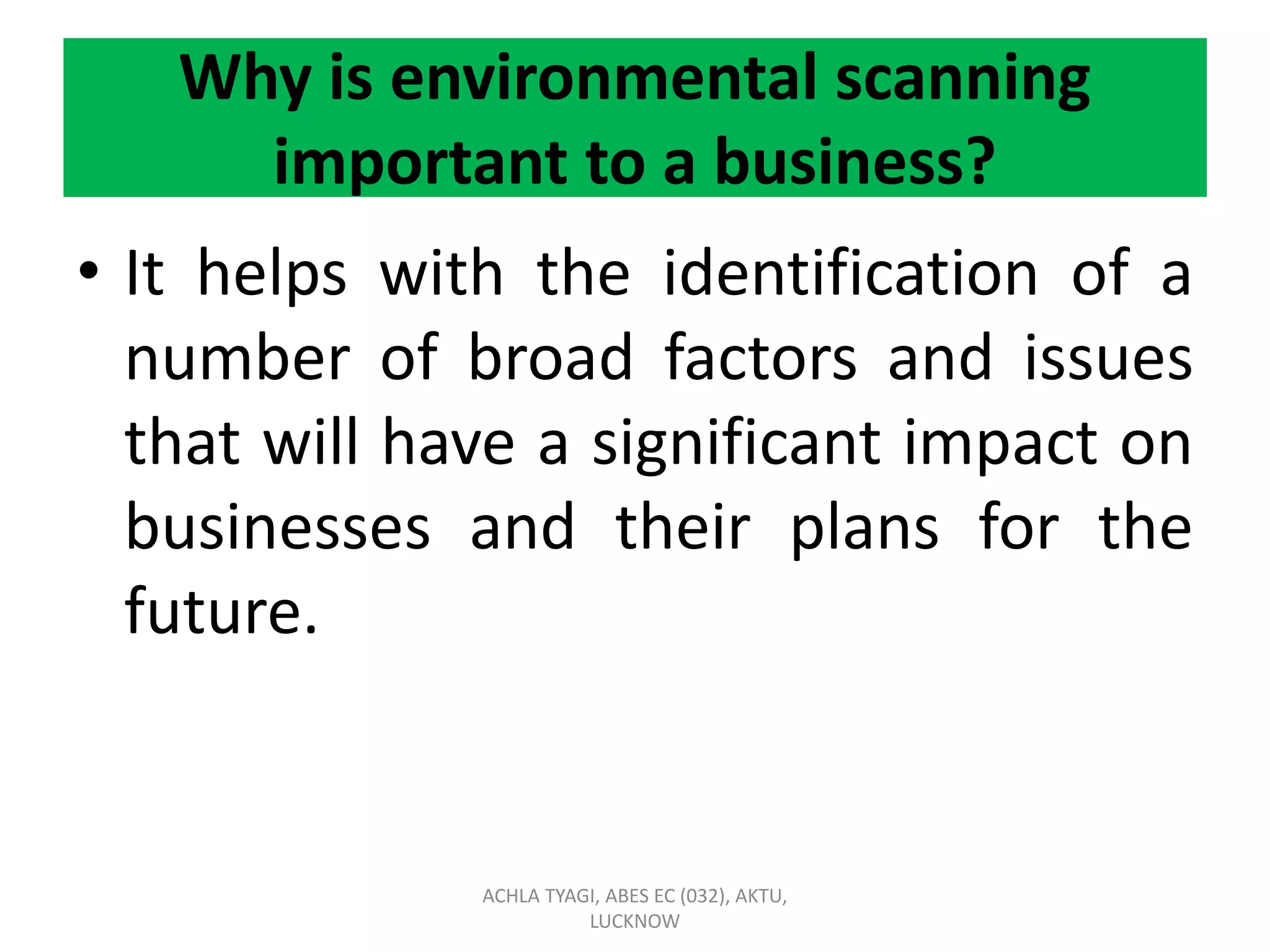 Why is environmental scanning important to a business?

• It helps with the identification of a number of broad factors and issues that will have a significant impact on businesses and their plans for the future.

ACHLA TYAGI, ABES EC (032), AKTU, LUCKNOW